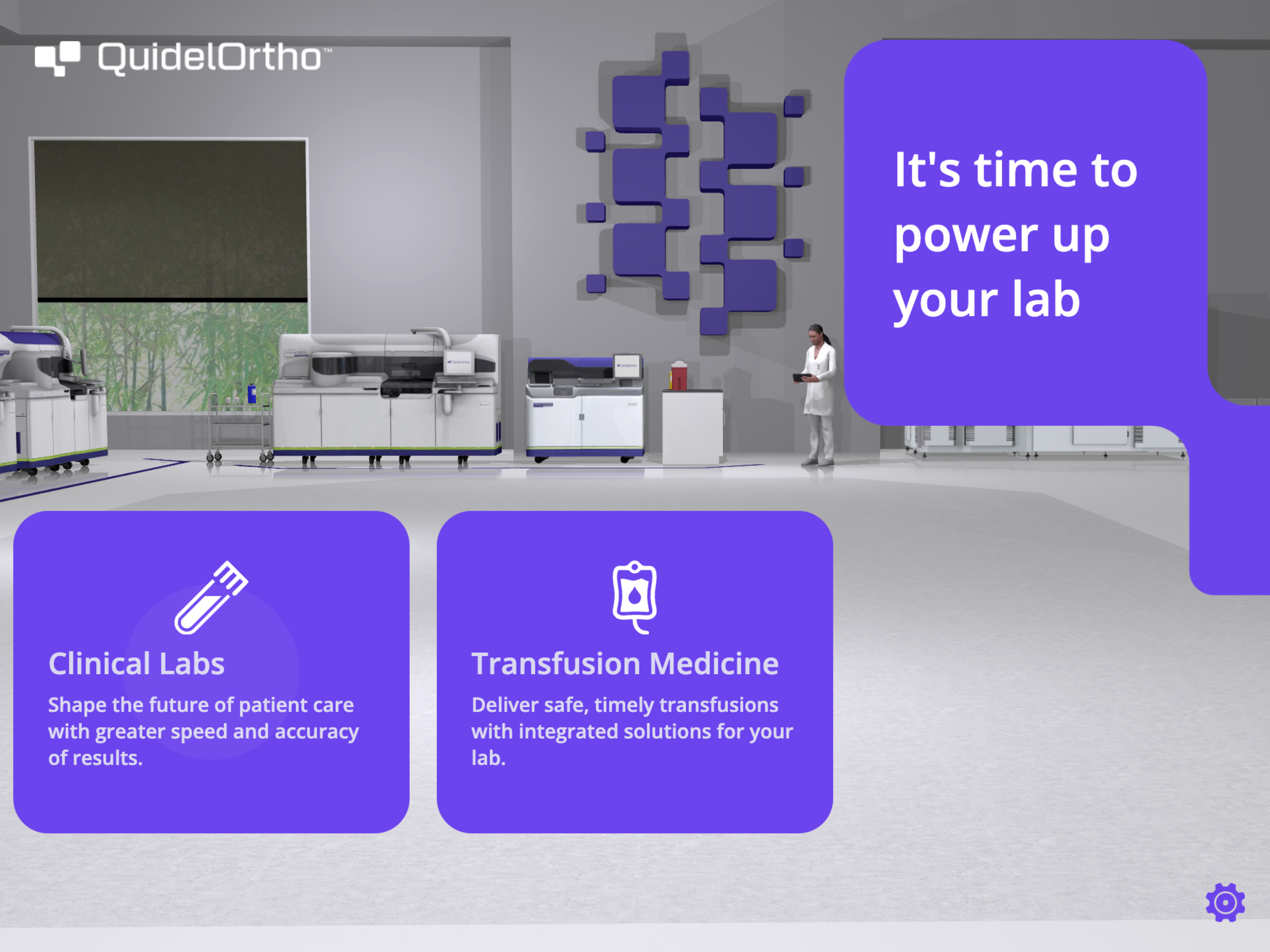 QuidelOrtho™

It's time to power up your lab

Clinical Labs

Shape the future of patient care with greater speed and accuracy of results.

Transfusion Medicine

Deliver safe, timely transfusions with integrated solutions for your lab.